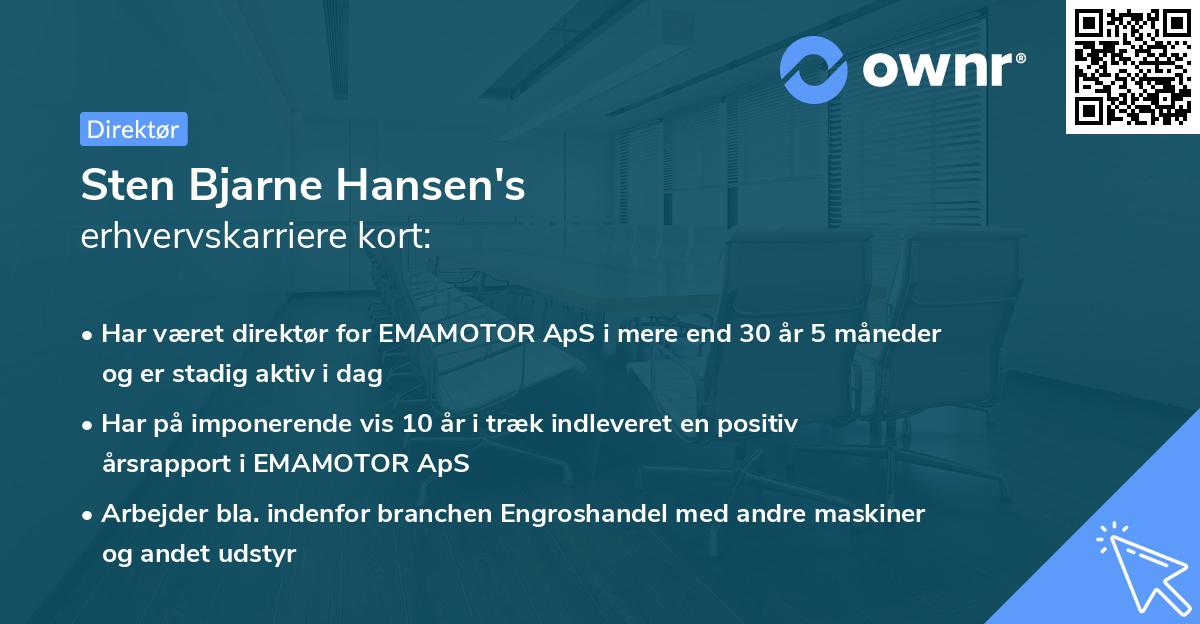 ownr®

Direktør

Sten Bjarne Hansen's
erhvervskarriere kort:

• Har været direktør for EMAMOTOR ApS i mere end 30 år 5 måneder og er stadig aktiv i dag

• Har på imponerende vis 10 år i træk indleveret en positiv årsrapport i EMAMOTOR ApS

• Arbejder bla. indenfor branchen Engroshandel med andre maskiner og andet udstyr